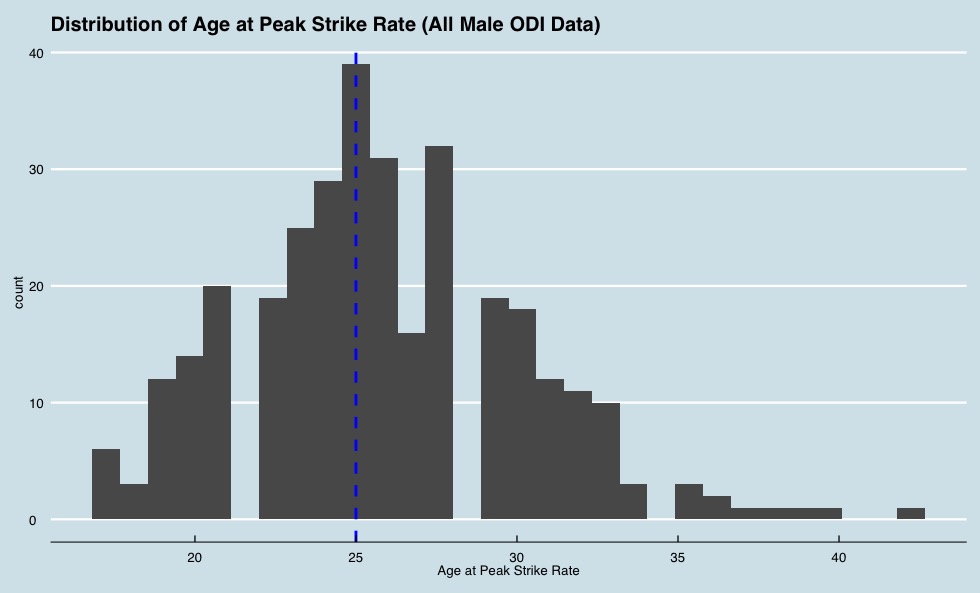 Distribution of Age at Peak Strike Rate (All Male ODI Data)

40

30

20

10

0

count

20

25

30

35

40

Age at Peak Strike Rate